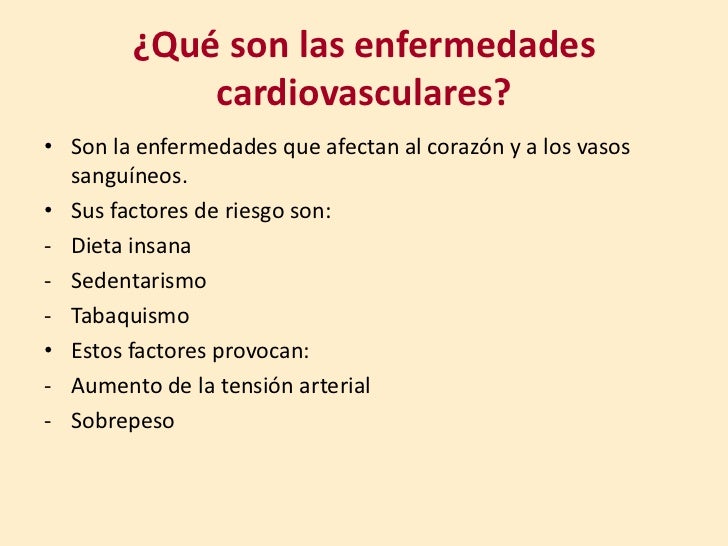 ¿Qué son las enfermedades cardiovasculares?

• Son la enfermedades que afectan al corazón y a los vasos sanguíneos.
• Sus factores de riesgo son:
- Dieta insana
- Sedentarismo
- Tabaquismo
• Estos factores provocan:
- Aumento de la tensión arterial
- Sobrepeso